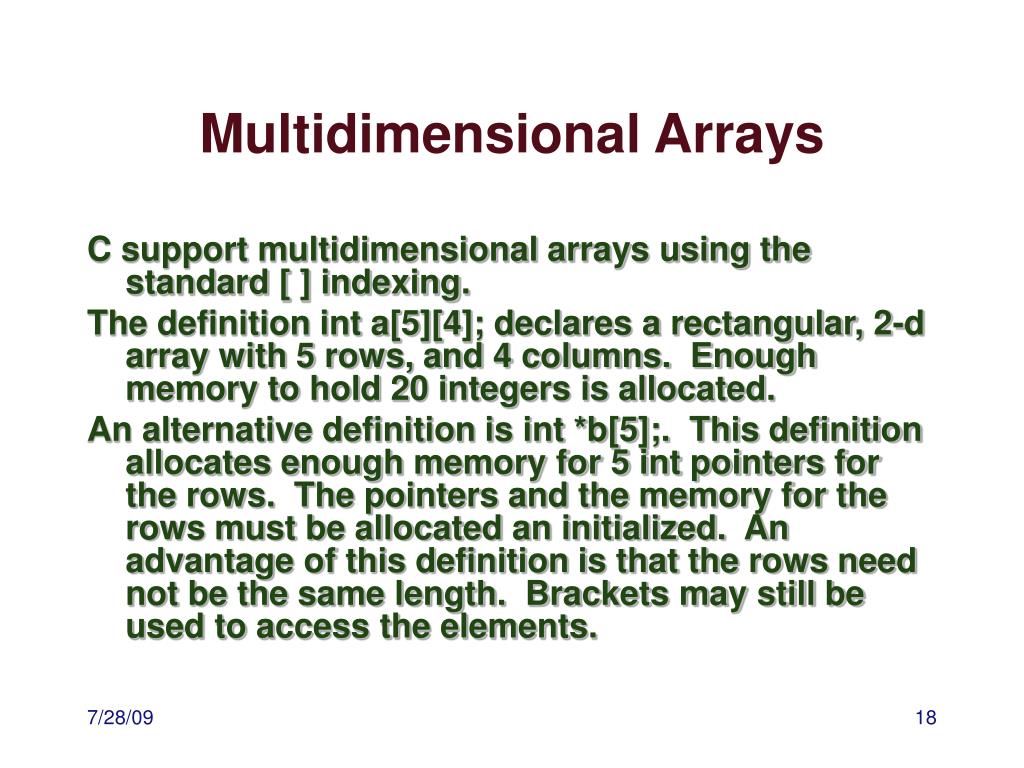 Multidimensional Arrays

C support multidimensional arrays using the standard [ ] indexing.

The definition int a[5][4]; declares a rectangular, 2-d array with 5 rows, and 4 columns. Enough memory to hold 20 integers is allocated.

An alternative definition is int *b[5];. This definition allocates enough memory for 5 int pointers for the rows. The pointers and the memory for the rows must be allocated an initialized. An advantage of this definition is that the rows need not be the same length. Brackets may still be used to access the elements.

7/28/09

18